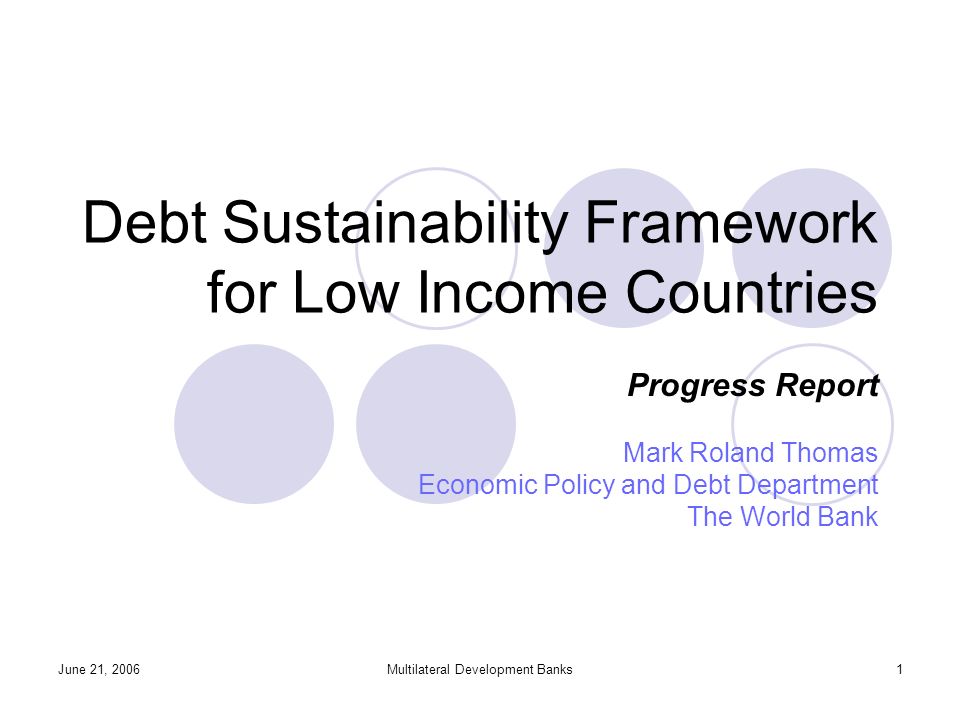 Debt Sustainability Framework for Low Income Countries

Progress Report

Mark Roland Thomas
Economic Policy and Debt Department
The World Bank

June 21, 2006 Multilateral Development Banks 1